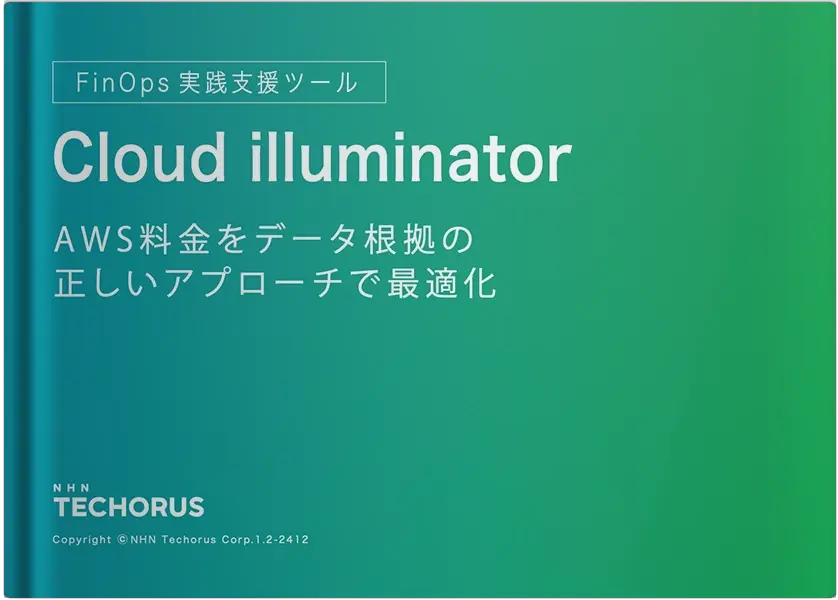 FinOps 実践支援ツール

Cloud illuminator

AWS料金をデータ根拠の
正しいアプローチで最適化

NHN
TECHORUS

Copyright ©NHN Techorus Corp.1.2-2412